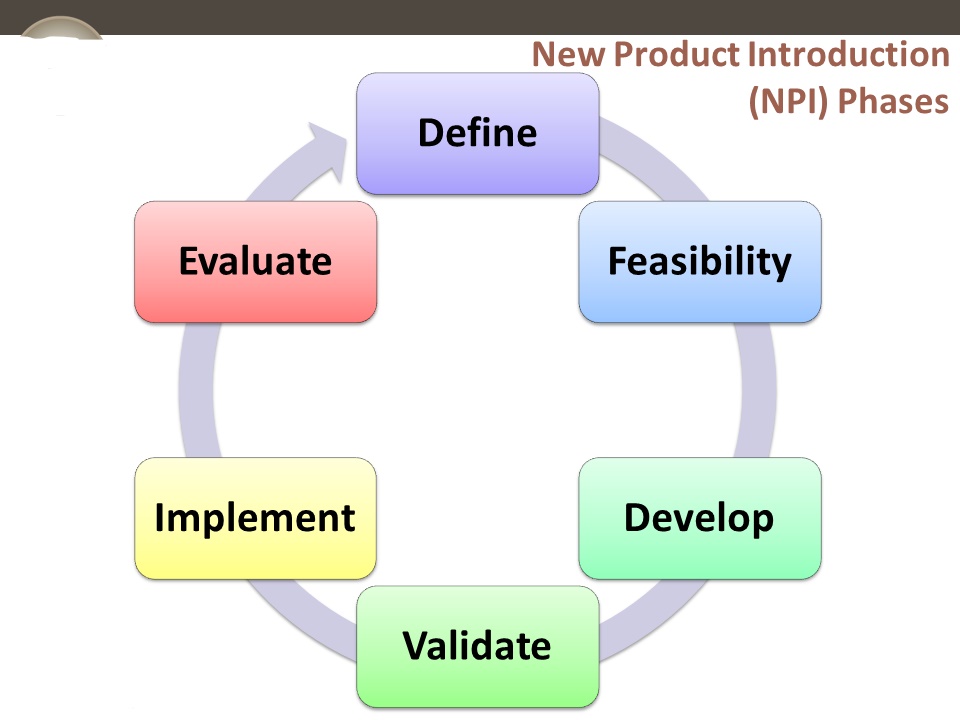 New Product Introduction (NPI) Phases

Define

Feasibility

Develop

Validate

Implement

Evaluate